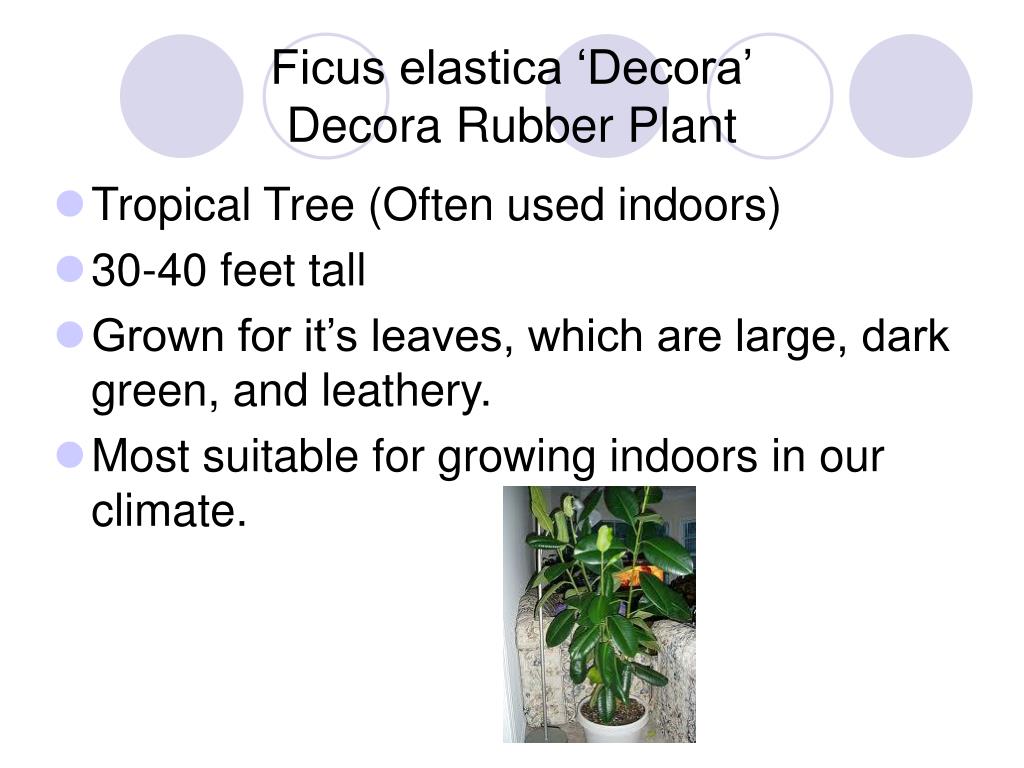 Ficus elastica ‘Decora’
Decora Rubber Plant

- Tropical Tree (Often used indoors)
- 30-40 feet tall
- Grown for it’s leaves, which are large, dark green, and leathery.
- Most suitable for growing indoors in our climate.